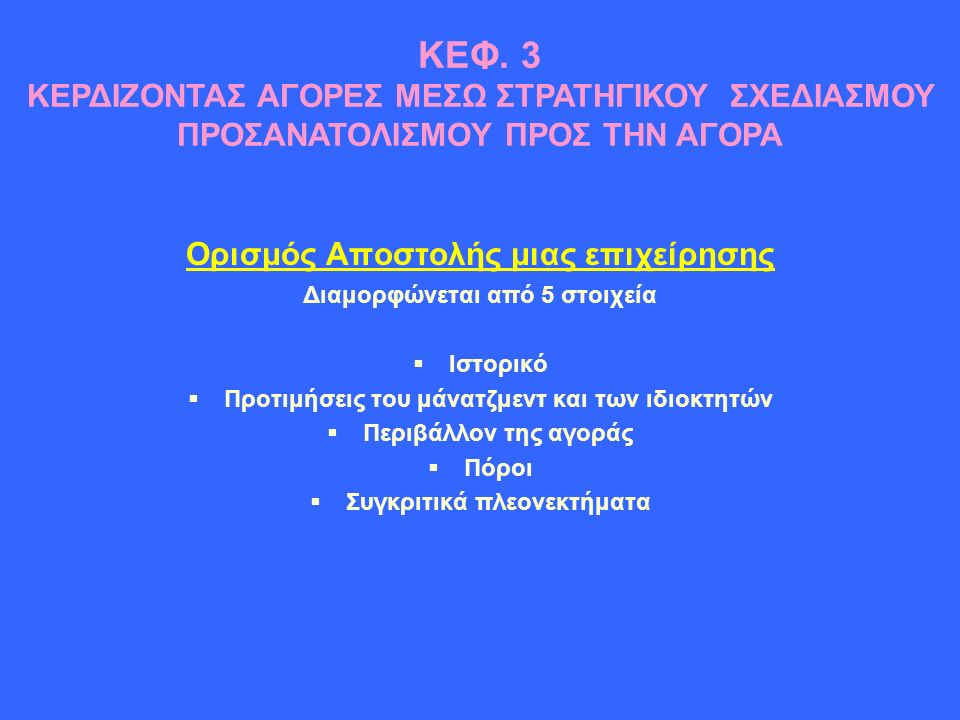 ΚΕΦ. 3
ΚΕΡΔΙΖΟΝΤΑΣ ΑΓΟΡΕΣ ΜΕΣΩ ΣΤΡΑΤΗΓΙΚΟΥ ΣΧΕΔΙΑΣΜΟΥ ΠΡΟΣΑΝΑΤΟΛΙΣΜΟΥ ΠΡΟΣ ΤΗΝ ΑΓΟΡΑ

Ορισμός Αποστολής μιας επιχείρησης
Διαμορφώνεται από 5 στοιχεία

▪ Ιστορικό
▪ Προτιμήσεις του μάνατζμεντ και των ιδιοκτητών
▪ Περιβάλλον της αγοράς
▪ Πόροι
▪ Συγκριτικά πλεονεκτήματα